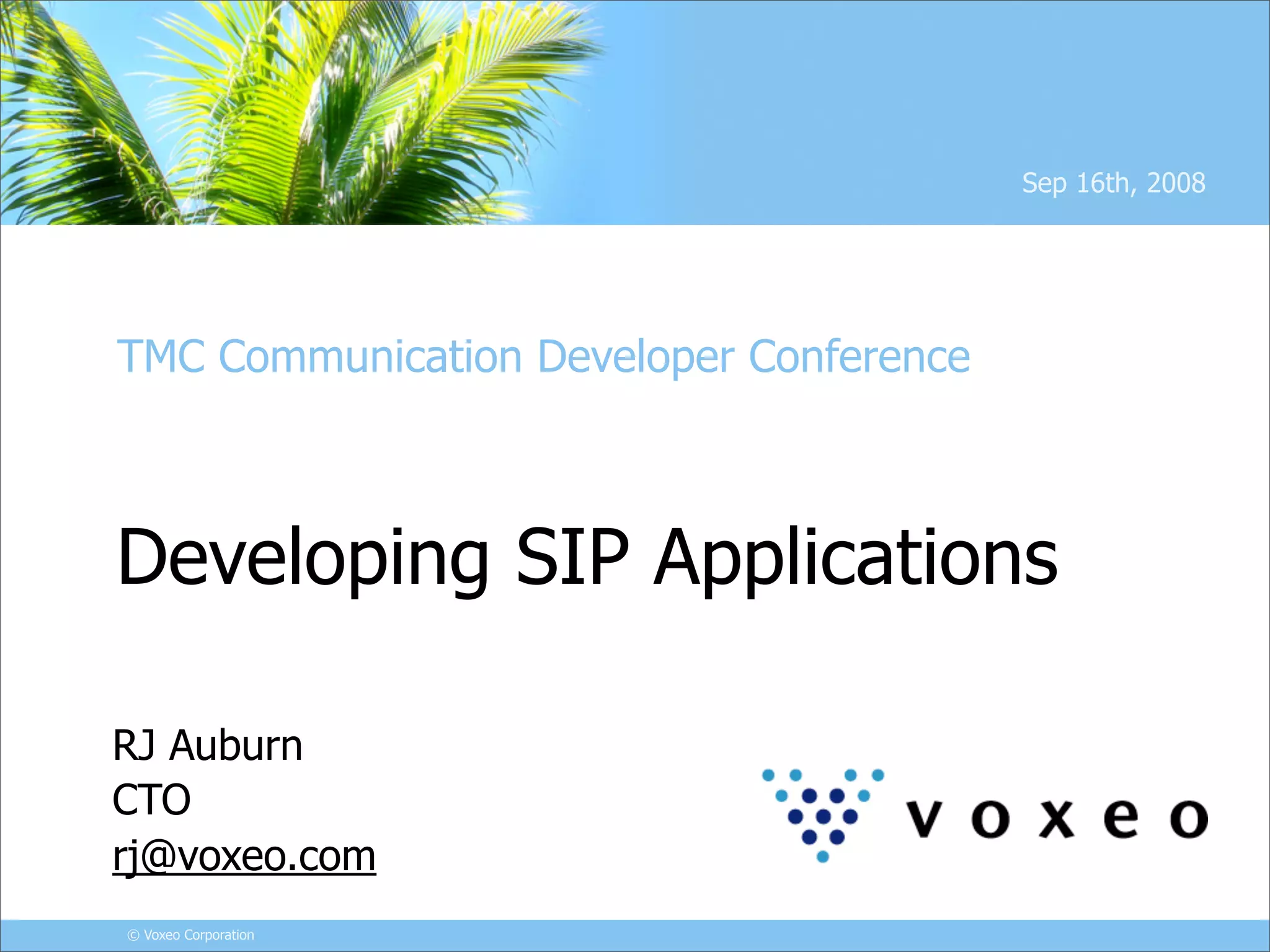 Sep 16th, 2008

TMC Communication Developer Conference

Developing SIP Applications

RJ Auburn
CTO
rj@voxeo.com

voxeo

© Voxeo Corporation